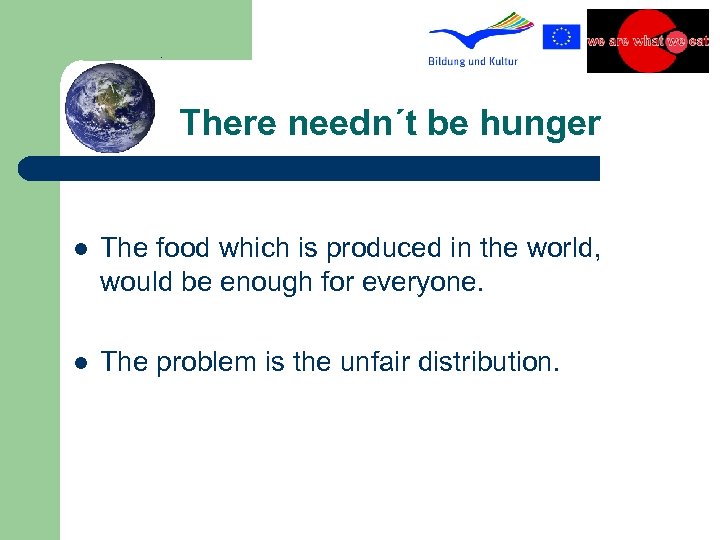 Bildung und Kultur

we are what we eat

There needn´t be hunger

- The food which is produced in the world, would be enough for everyone.

- The problem is the unfair distribution.